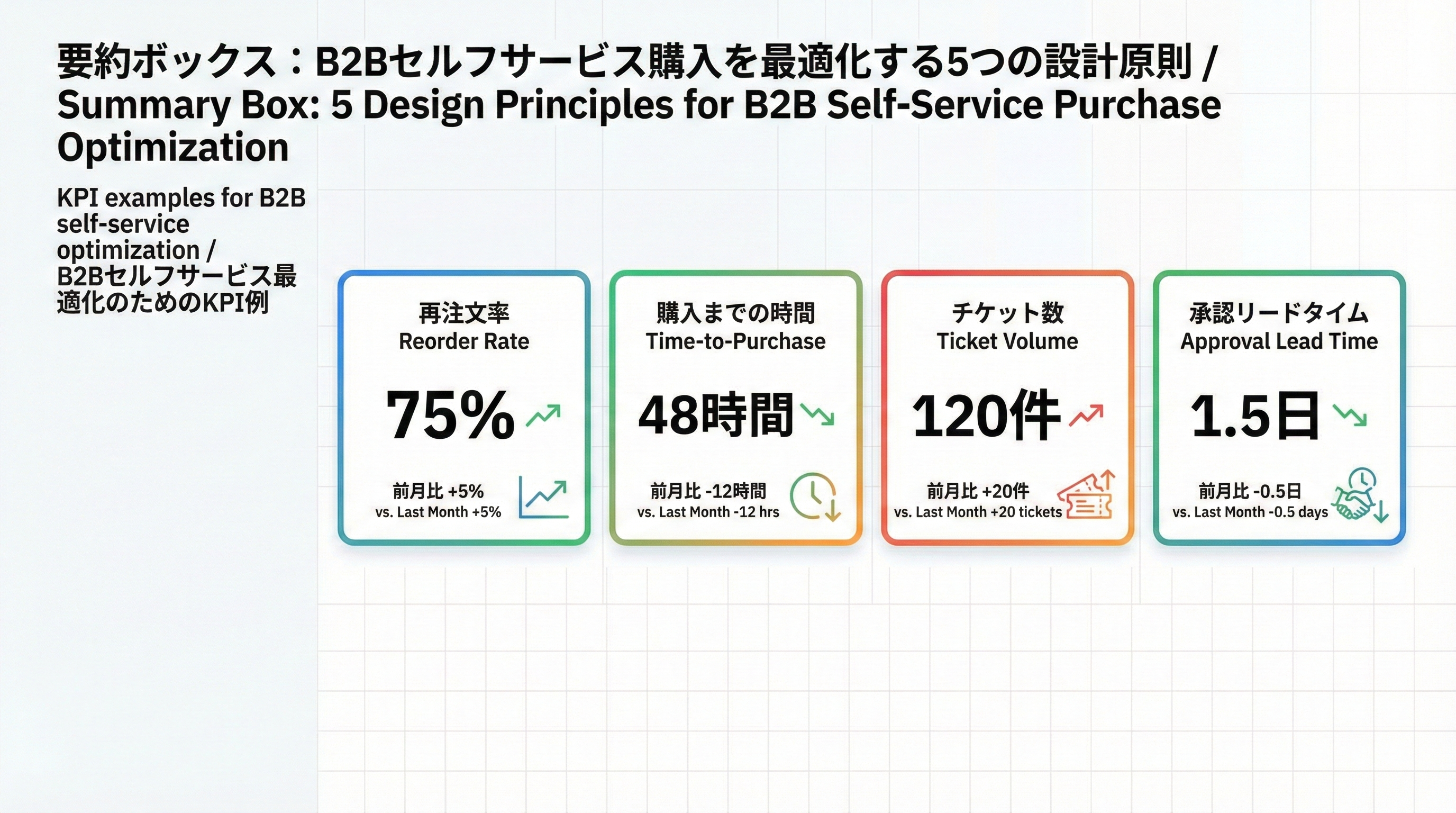 要約ボックス：B2Bセルフサービス購入を最適化する5つの設計原則 / Summary Box: 5 Design Principles for B2B Self-Service Purchase Optimization

KPI examples for B2B self-service optimization / B2Bセルフサービス最適化のためのKPI例

再注文率
Reorder Rate
75%
前月比 +5%
vs. Last Month +5%

購入までの時間
Time-to-Purchase
48時間
前月比 -12時間
vs. Last Month -12 hrs

チケット数
Ticket Volume
120件
前月比 +20件
vs. Last Month +20 tickets

承認リードタイム
Approval Lead Time
1.5日
前月比 -0.5日
vs. Last Month -0.5 days